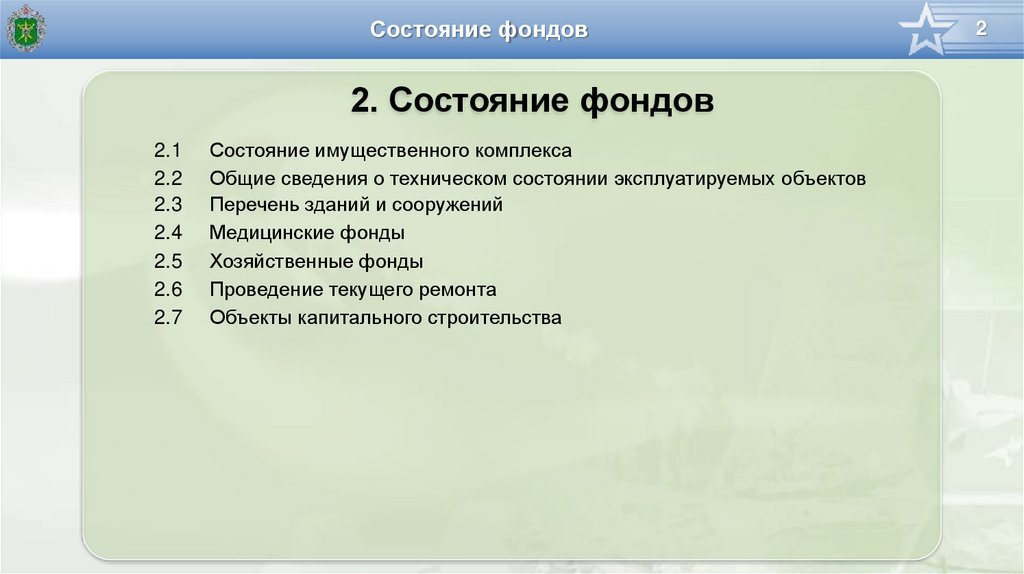 Состояние фондов

2

2. Состояние фондов

2.1 Состояние имущественного комплекса
2.2 Общие сведения о техническом состоянии эксплуатируемых объектов
2.3 Перечень зданий и сооружений
2.4 Медицинские фонды
2.5 Хозяйственные фонды
2.6 Проведение текущего ремонта
2.7 Объекты капитального строительства